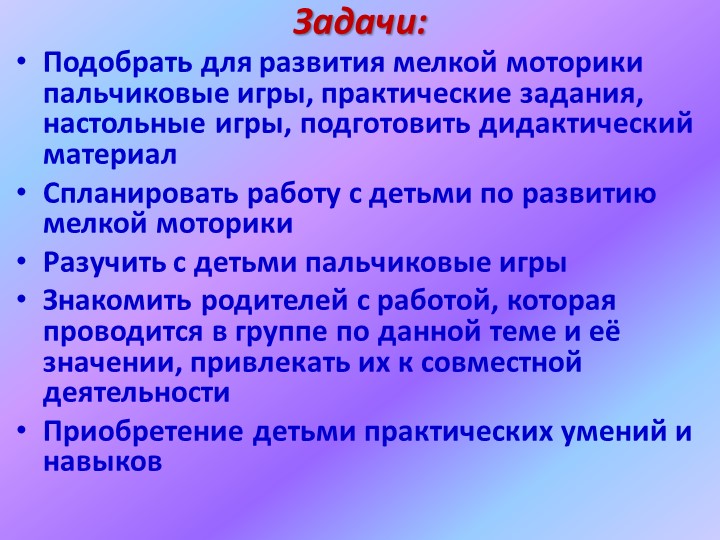 Задачи:

• Подобрать для развития мелкой моторики пальчиковые игры, практические задания, настольные игры, подготовить дидактический материал

• Спланировать работу с детьми по развитию мелкой моторики

• Разучить с детьми пальчиковые игры

• Знакомить родителей с работой, которая проводится в группе по данной теме и её значении, привлекать их к совместной деятельности

• Приобретение детьми практических умений и навыков